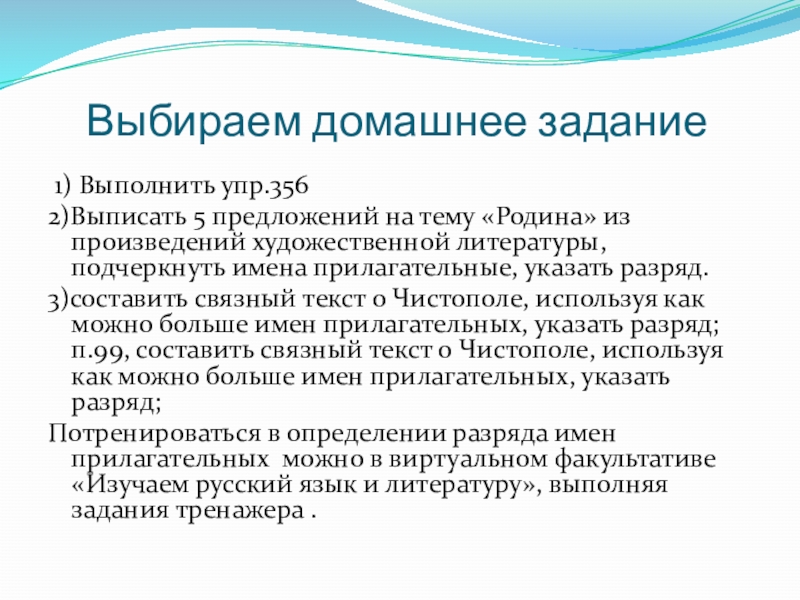 Выбираем домашнее задание

1) Выполнить упр.356

2)Выписать 5 предложений на тему «Родина» из произведений художественной литературы, подчеркнуть имена прилагательные, указать разряд.

3)составить связный текст о Чистополе, используя как можно больше имен прилагательных, указать разряд; п.99, составить связный текст о Чистополе, используя как можно больше имен прилагательных, указать разряд;

Потренироваться в определении разряда имен прилагательных можно в виртуальном факультативе «Изучаем русский язык и литературу», выполняя задания тренажера .